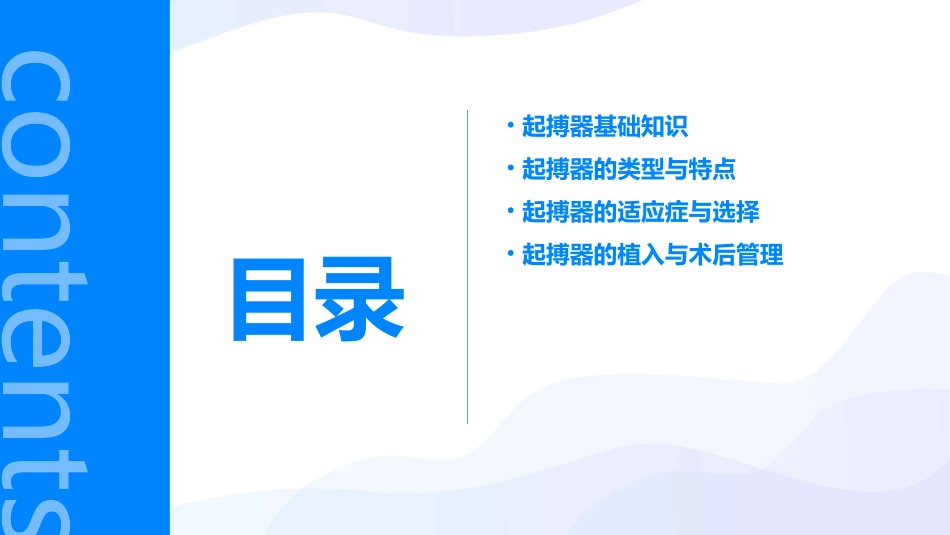 contents

目录

· 起搏器基础知识
· 起搏器的类型与特点
· 起搏器的适应症与选择
· 起搏器的植入与术后管理